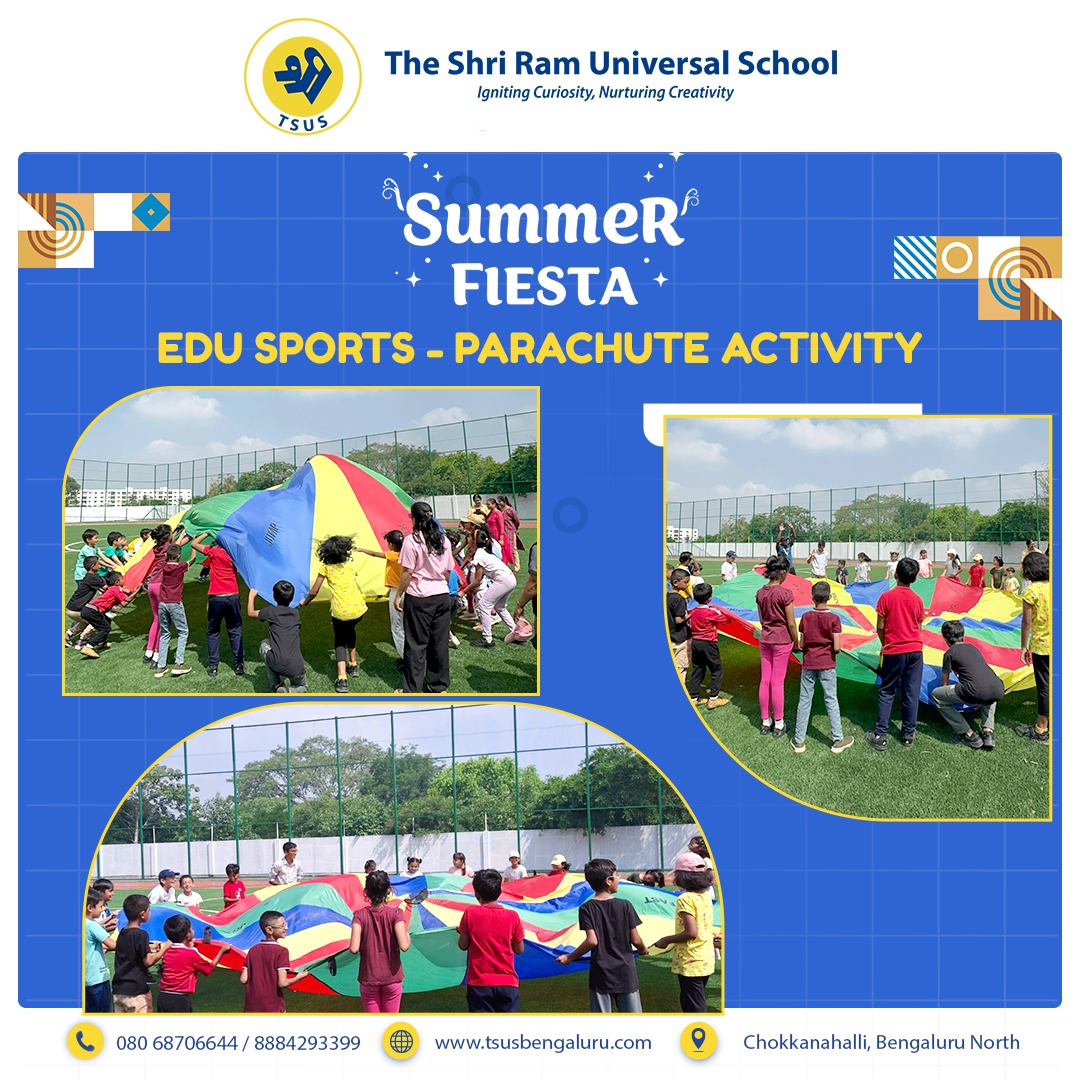 TSUS

The Shri Ram Universal School
Igniting Curiosity, Nurturing Creativity

SummeR FIESTA

EDU SPORTS - PARACHUTE ACTIVITY

080 68706644 / 8884293399
www.tsusbengaluru.com
Chokkanahalli, Bengaluru North